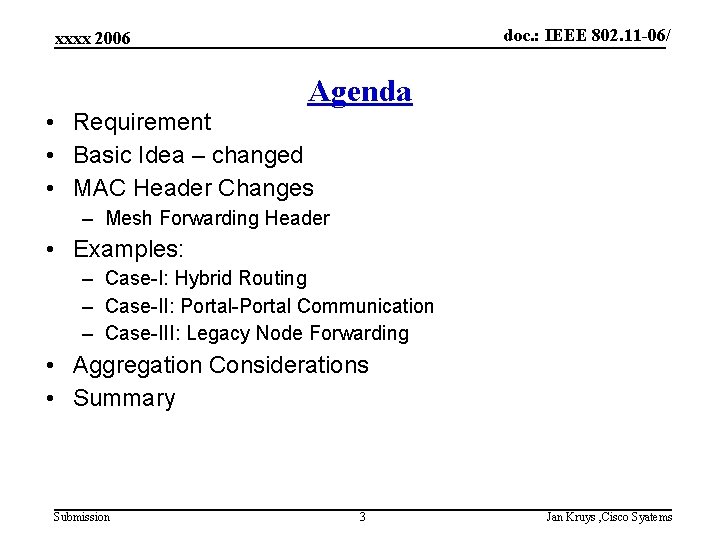 xxxx 2006

doc.: IEEE 802.11-06/

Agenda

• Requirement
• Basic Idea – changed
• MAC Header Changes
– Mesh Forwarding Header
• Examples:
– Case-I: Hybrid Routing
– Case-II: Portal-Portal Communication
– Case-III: Legacy Node Forwarding
• Aggregation Considerations
• Summary

Submission

3

Jan Kruys ,Cisco Syatems